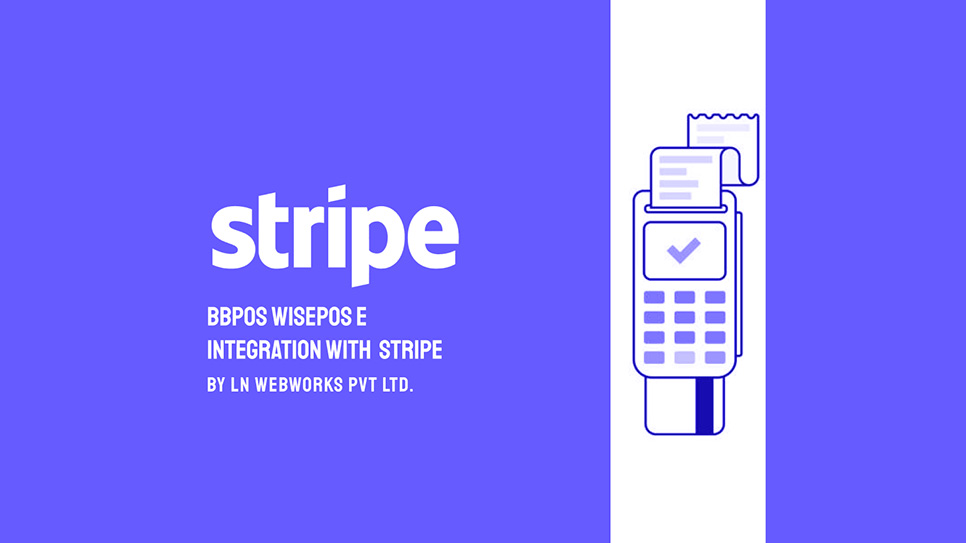 stripe

BBPOS WISEPOS E
INTEGRATION WITH STRIPE
BY LN WEBWORKS PVT LTD.